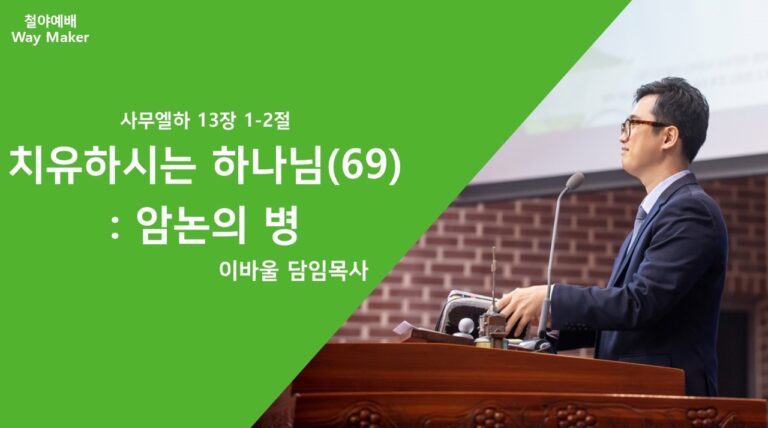 철야예배
Way Maker

사무엘하 13장 1-2절

치유하시는 하나님(69)
: 암논의 병

이바울 담임목사